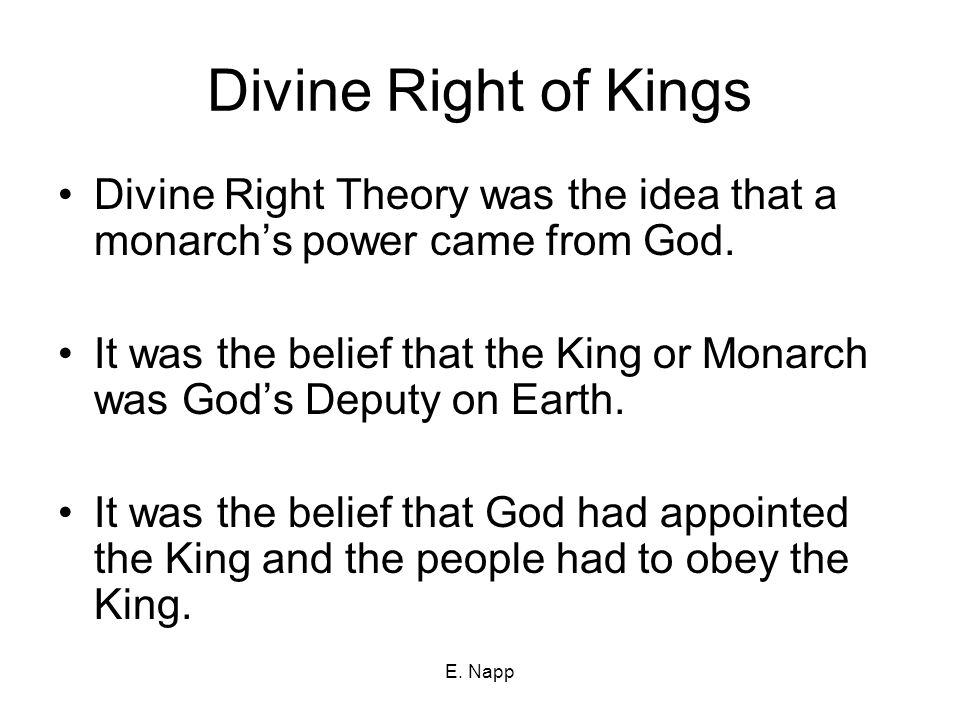 Divine Right of Kings

• Divine Right Theory was the idea that a monarch’s power came from God.

• It was the belief that the King or Monarch was God’s Deputy on Earth.

• It was the belief that God had appointed the King and the people had to obey the King.

E. Napp